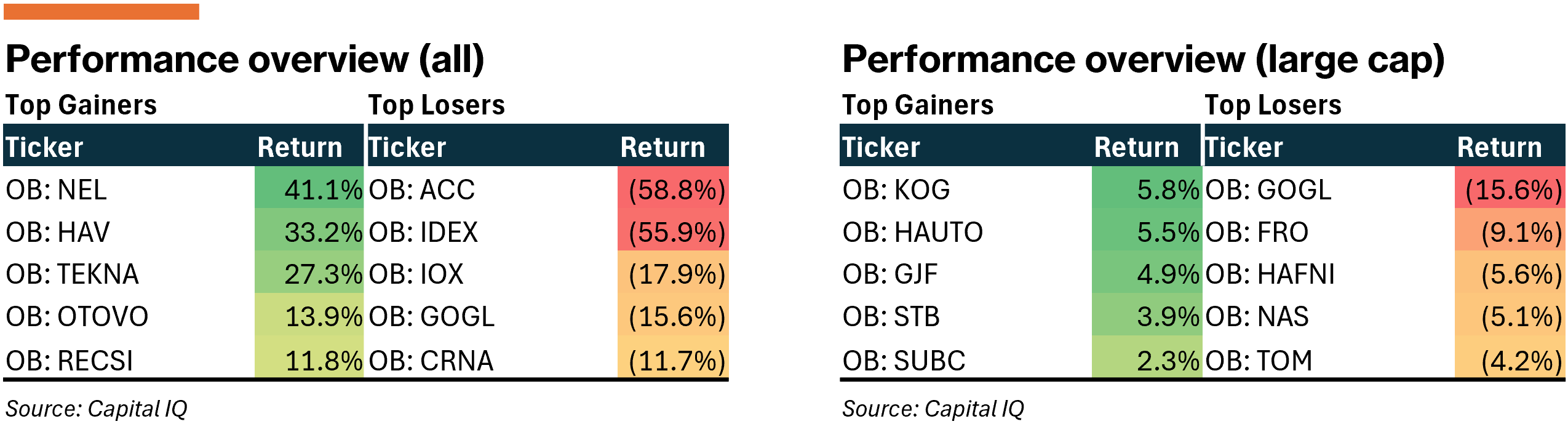 Performance overview (all)

Top Gainers

| Ticker | Return |
|---|---|
| OB: NEL | 41.1% |
| OB: HAV | 33.2% |
| OB: TEKNA | 27.3% |
| OB: OTOVO | 13.9% |
| OB: RECSI | 11.8% |

Top Losers

| Ticker | Return |
|---|---|
| OB: ACC | (58.8%) |
| OB: IDEX | (55.9%) |
| OB: IOX | (17.9%) |
| OB: GOGL | (15.6%) |
| OB: CRNA | (11.7%) |

Source: Capital IQ

Performance overview (large cap)

Top Gainers

| Ticker | Return |
|---|---|
| OB: KOG | 5.8% |
| OB: HAUTO | 5.5% |
| OB: GJF | 4.9% |
| OB: STB | 3.9% |
| OB: SUBC | 2.3% |

Top Losers

| Ticker | Return |
|---|---|
| OB: GOGL | (15.6%) |
| OB: FRO | (9.1%) |
| OB: HAFNI | (5.6%) |
| OB: NAS | (5.1%) |
| OB: TOM | (4.2%) |

Source: Capital IQ